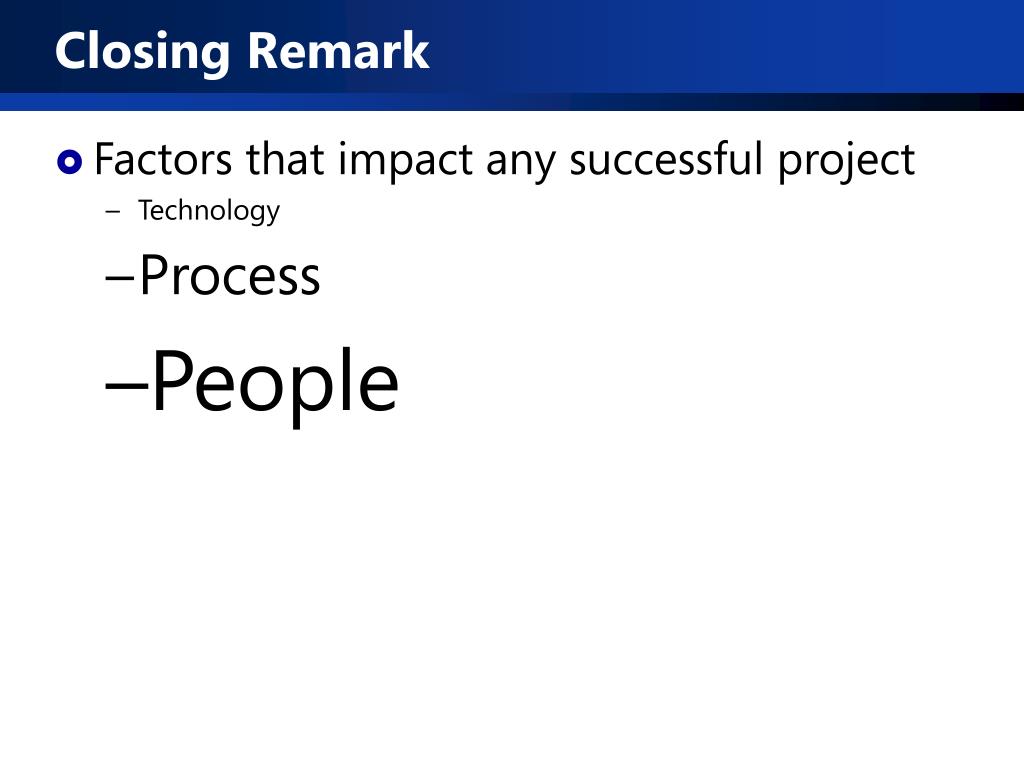 Closing Remark

Factors that impact any successful project

– Technology

–Process

–People